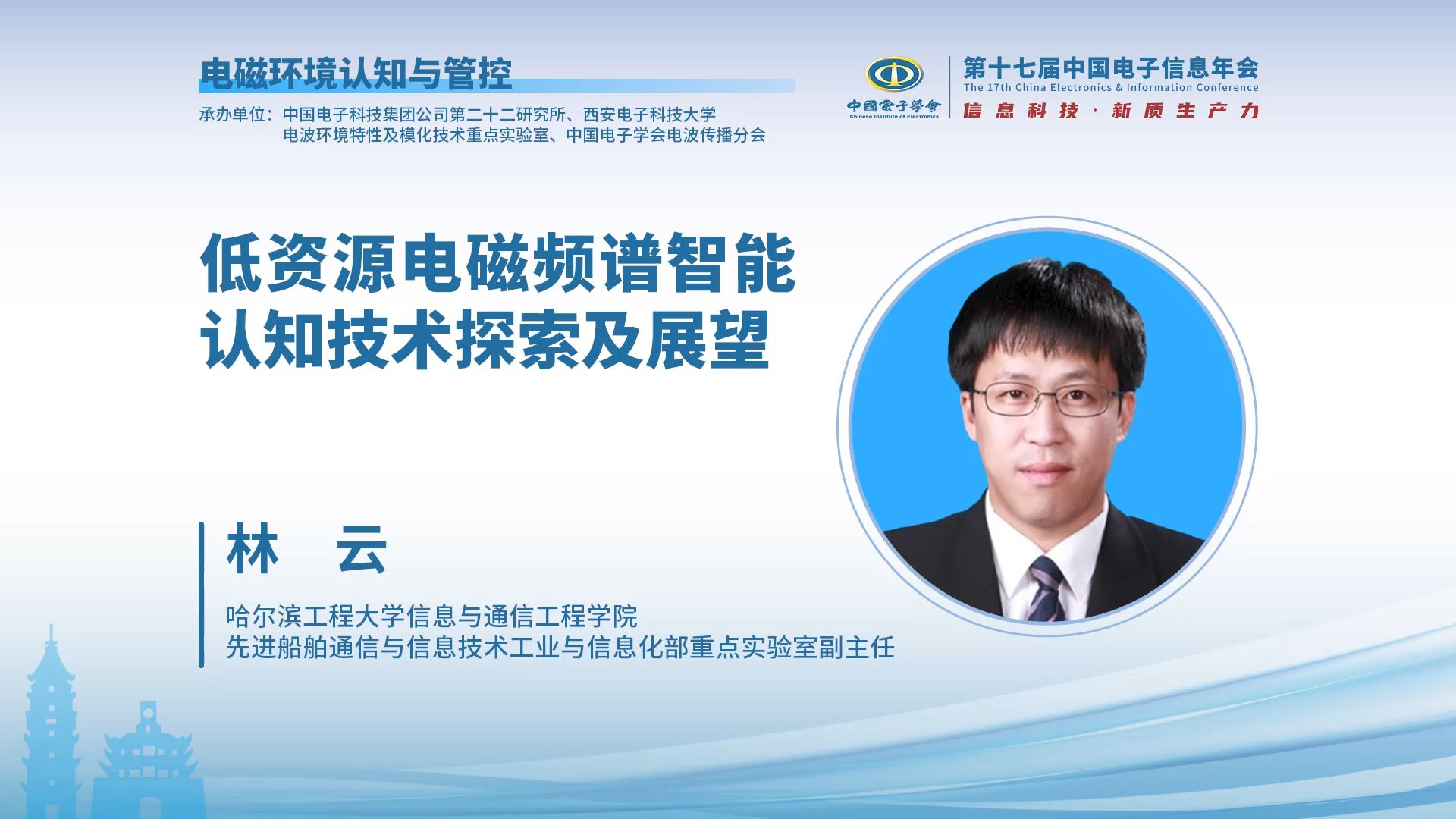 电磁环境认知与管控

承办单位：中国电子科技集团公司第二十二研究所、西安电子科技大学
电波环境特性及模化技术重点实验室、中国电子学会电波传播分会

中國電子學會
Chinese Institute of Electronics

第十七届中国电子信息年会
The 17th China Electronics & Information Conference
信息科技·新质生产力

低资源电磁频谱智能认知技术探索及展望

林 云

哈尔滨工程大学信息与通信工程学院
先进船舶通信与信息技术工业与信息化部重点实验室副主任